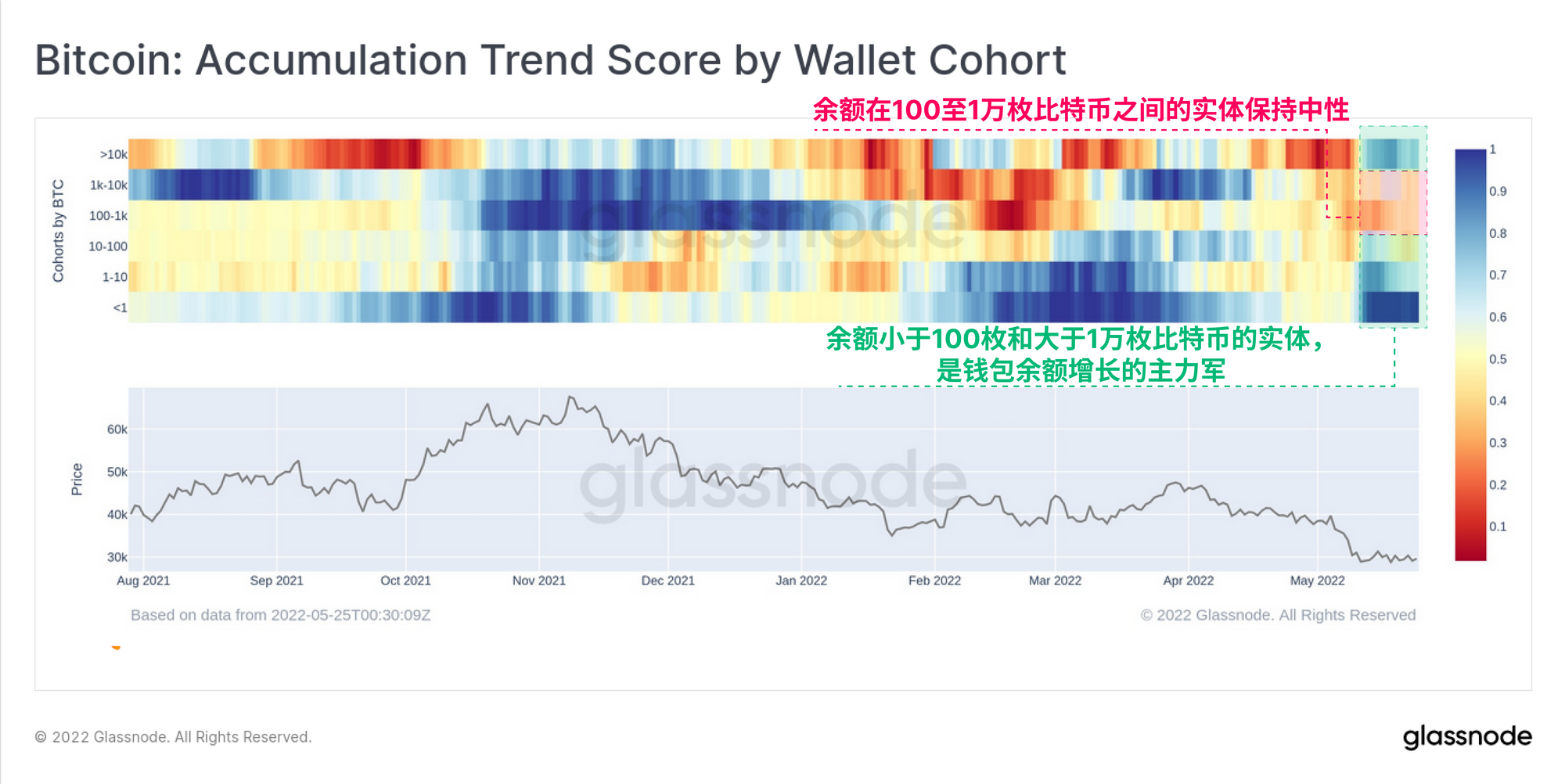 Bitcoin: Accumulation Trend Score by Wallet Cohort

余额在100至1万枚比特币之间的实体保持中性

Cohorts by BTC

>10k
1k-10k
100-1k
10-100
1-10
<1

glassnode

余额小于100枚和大于1万枚比特币的实体，是钱包余额增长的主力军

1
0.9
0.8
0.7
0.6
0.5
0.4
0.3
0.2
0.1

Price

60k
50k
40k
30k

glassnode

Aug 2021
Sep 2021
Oct 2021
Nov 2021
Dec 2021
Jan 2022
Feb 2022
Mar 2022
Apr 2022
May 2022

Based on data from 2022-05-25T00:30:09Z

© 2022 Glassnode. All Rights Reserved

© 2022 Glassnode. All Rights Reserved.

glassnode